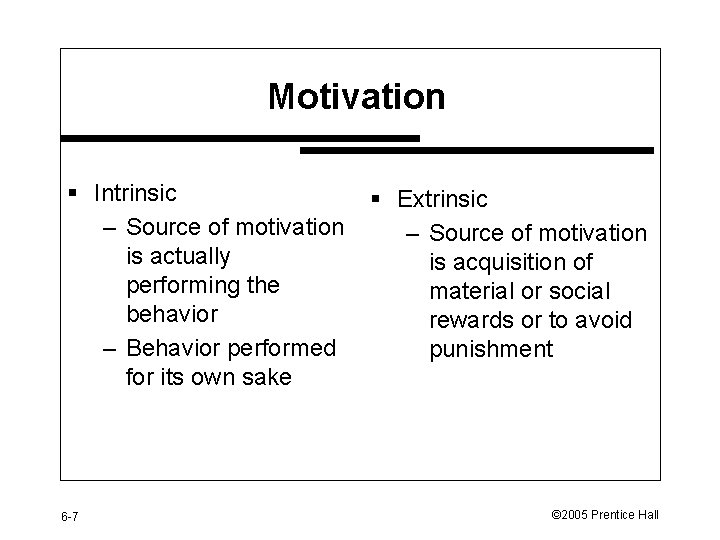 Motivation

▪ Intrinsic
– Source of motivation is actually performing the behavior
– Behavior performed for its own sake

▪ Extrinsic
– Source of motivation is acquisition of material or social rewards or to avoid punishment

6-7

©2005 Prentice Hall